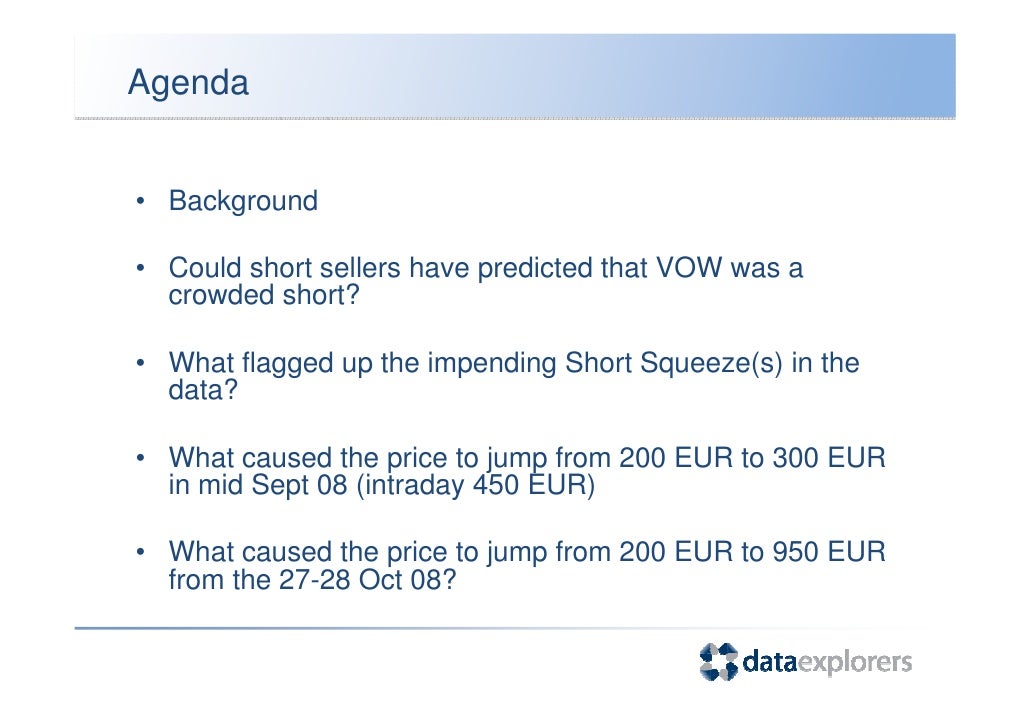 Agenda

• Background

• Could short sellers have predicted that VOW was a crowded short?

• What flagged up the impending Short Squeeze(s) in the data?

• What caused the price to jump from 200 EUR to 300 EUR in mid Sept 08 (intraday 450 EUR)

• What caused the price to jump from 200 EUR to 950 EUR from the 27-28 Oct 08?

dataexplorers